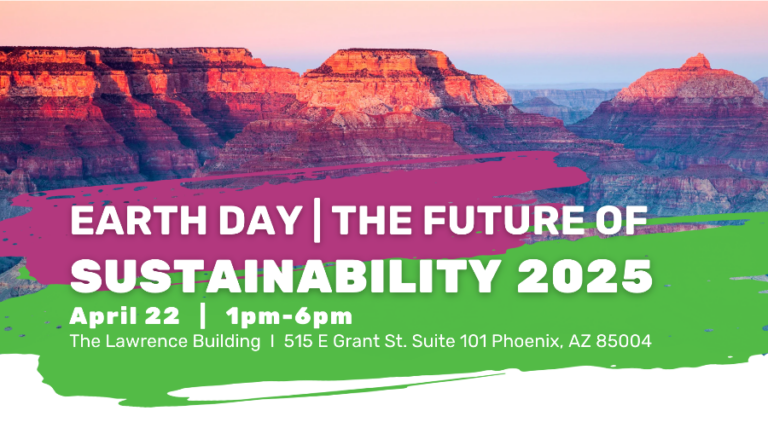 EARTH DAY | THE FUTURE OF
SUSTAINABILITY 2025

April 22 | 1pm-6pm
The Lawrence Building I 515 E Grant St. Suite 101 Phoenix, AZ 85004